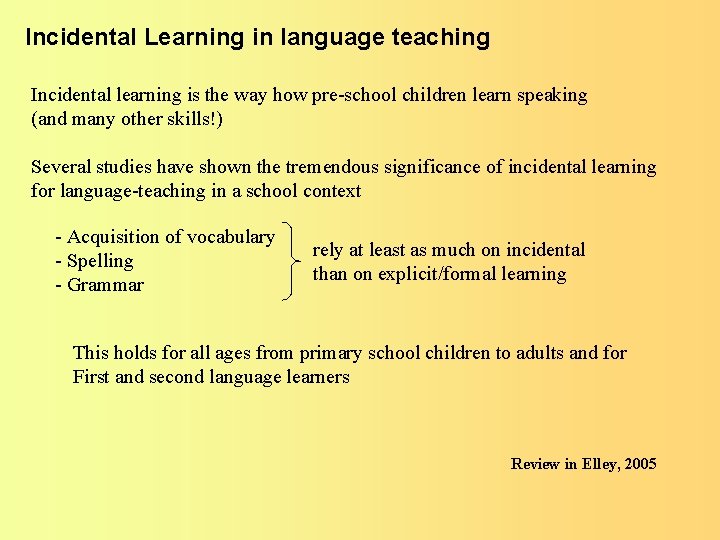 Incidental Learning in language teaching

Incidental learning is the way how pre-school children learn speaking (and many other skills!)

Several studies have shown the tremendous significance of incidental learning for language-teaching in a school context

- Acquisition of vocabulary
- Spelling
- Grammar

rely at least as much on incidental than on explicit/formal learning

This holds for all ages from primary school children to adults and for First and second language learners

Review in Elley, 2005